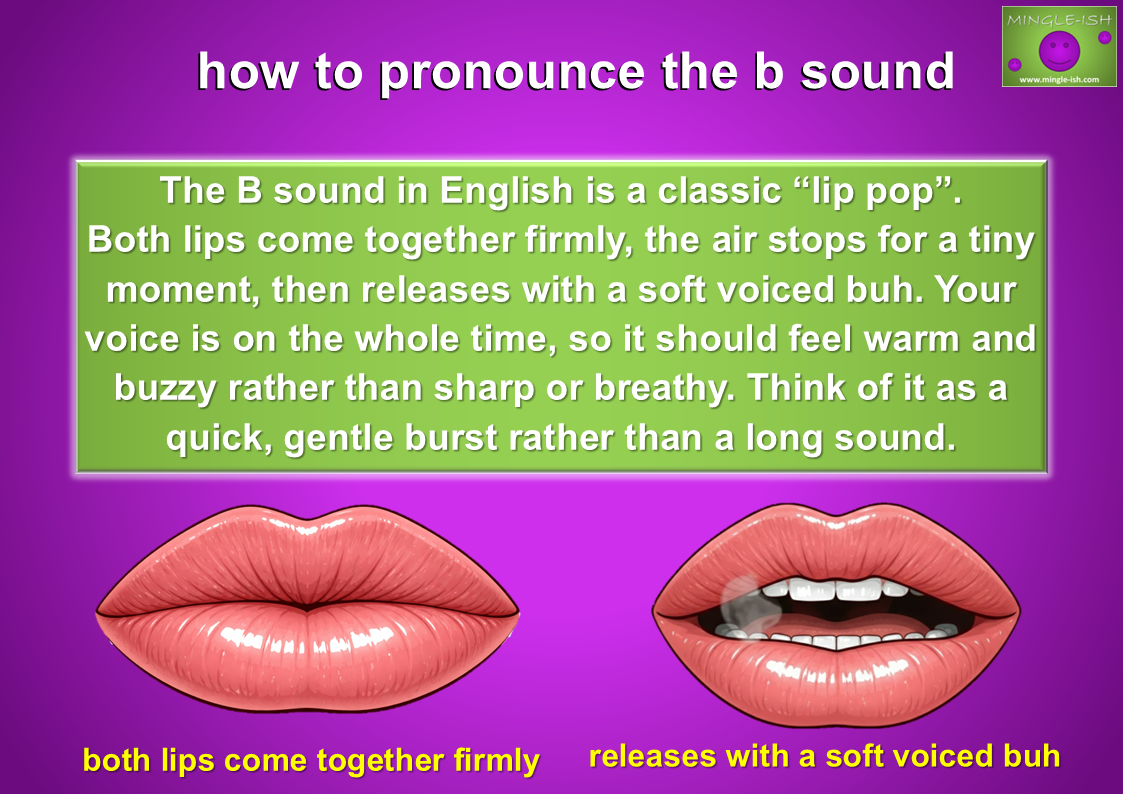 how to pronounce the b sound

MINGLE-ISH
www.mingle-ish.com

The B sound in English is a classic “lip pop”. Both lips come together firmly, the air stops for a tiny moment, then releases with a soft voiced buh. Your voice is on the whole time, so it should feel warm and buzzy rather than sharp or breathy. Think of it as a quick, gentle burst rather than a long sound.

both lips come together firmly

releases with a soft voiced buh